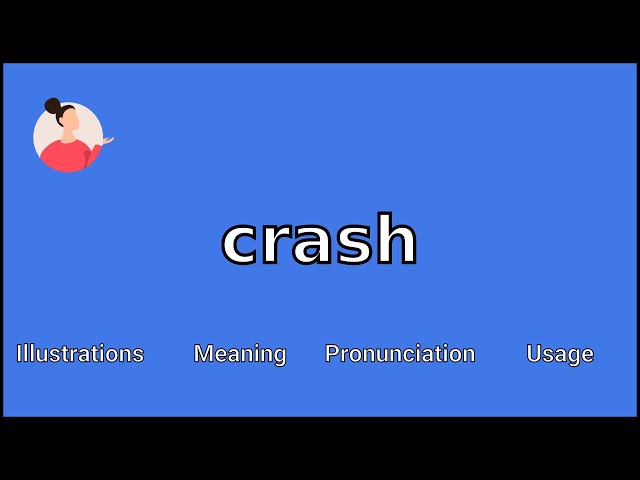 crash

Illustrations Meaning Pronunciation Usage